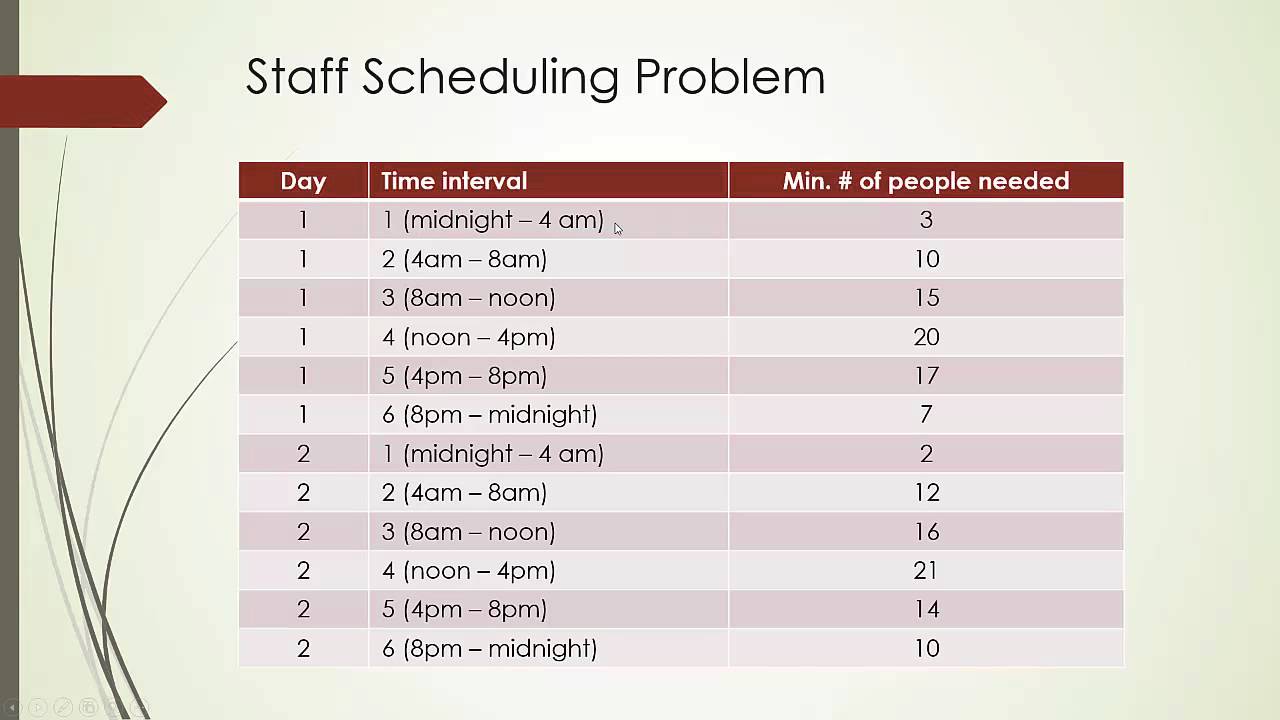 Staff Scheduling Problem

| Day | Time interval | Min. # of people needed |
|---|---|---|
| 1 | 1 (midnight – 4 am) | 3 |
| 1 | 2 (4am – 8am) | 10 |
| 1 | 3 (8am – noon) | 15 |
| 1 | 4 (noon – 4pm) | 20 |
| 1 | 5 (4pm – 8pm) | 17 |
| 1 | 6 (8pm – midnight) | 7 |
| 2 | 1 (midnight – 4 am) | 2 |
| 2 | 2 (4am – 8am) | 12 |
| 2 | 3 (8am – noon) | 16 |
| 2 | 4 (noon – 4pm) | 21 |
| 2 | 5 (4pm – 8pm) | 14 |
| 2 | 6 (8pm – midnight) | 10 |